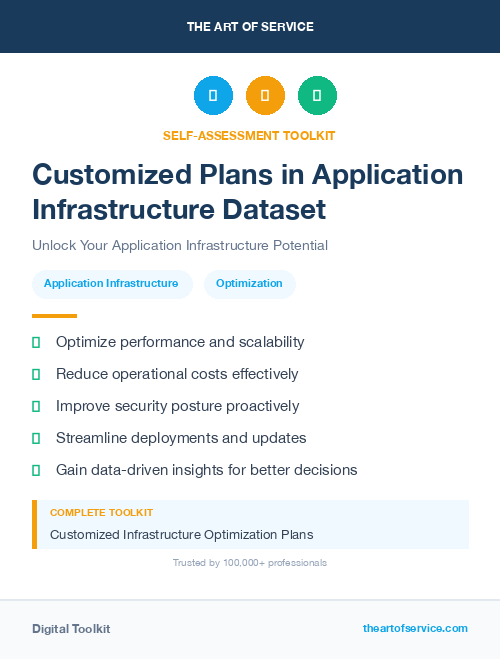 THE ART OF SERVICE

SELF-ASSESSMENT TOOLKIT

Customized Plans in Application Infrastructure Dataset

Unlock Your Application Infrastructure Potential

Application Infrastructure

Optimization

Optimize performance and scalability

Reduce operational costs effectively

Improve security posture proactively

Streamline deployments and updates

Gain data-driven insights for better decisions

COMPLETE TOOLKIT

Customized Infrastructure Optimization Plans

Trusted by 100,000+ professionals

Digital Toolkit

theartofservice.com